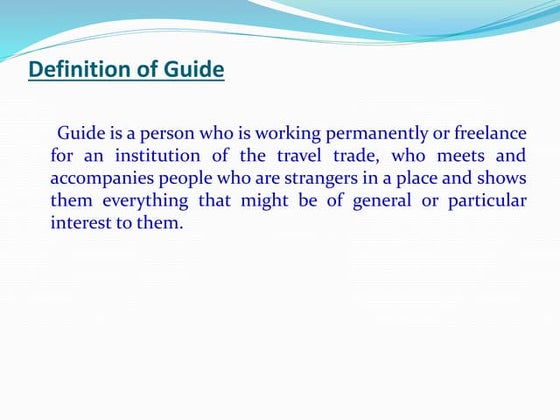 Definition of Guide

Guide is a person who is working permanently or freelance for an institution of the travel trade, who meets and accompanies people who are strangers in a place and shows them everything that might be of general or particular interest to them.